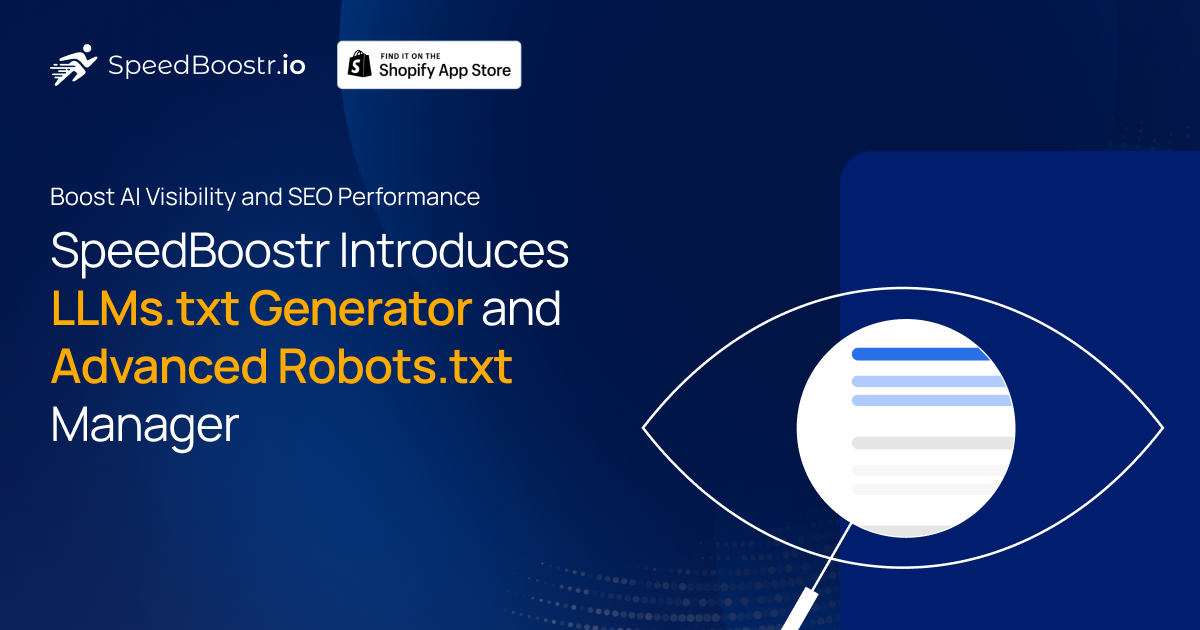 SpeedBoostr.io

FIND IT ON THE
Shopify App Store

Boost AI Visibility and SEO Performance

SpeedBoostr Introduces LLMs.txt Generator and Advanced Robots.txt Manager